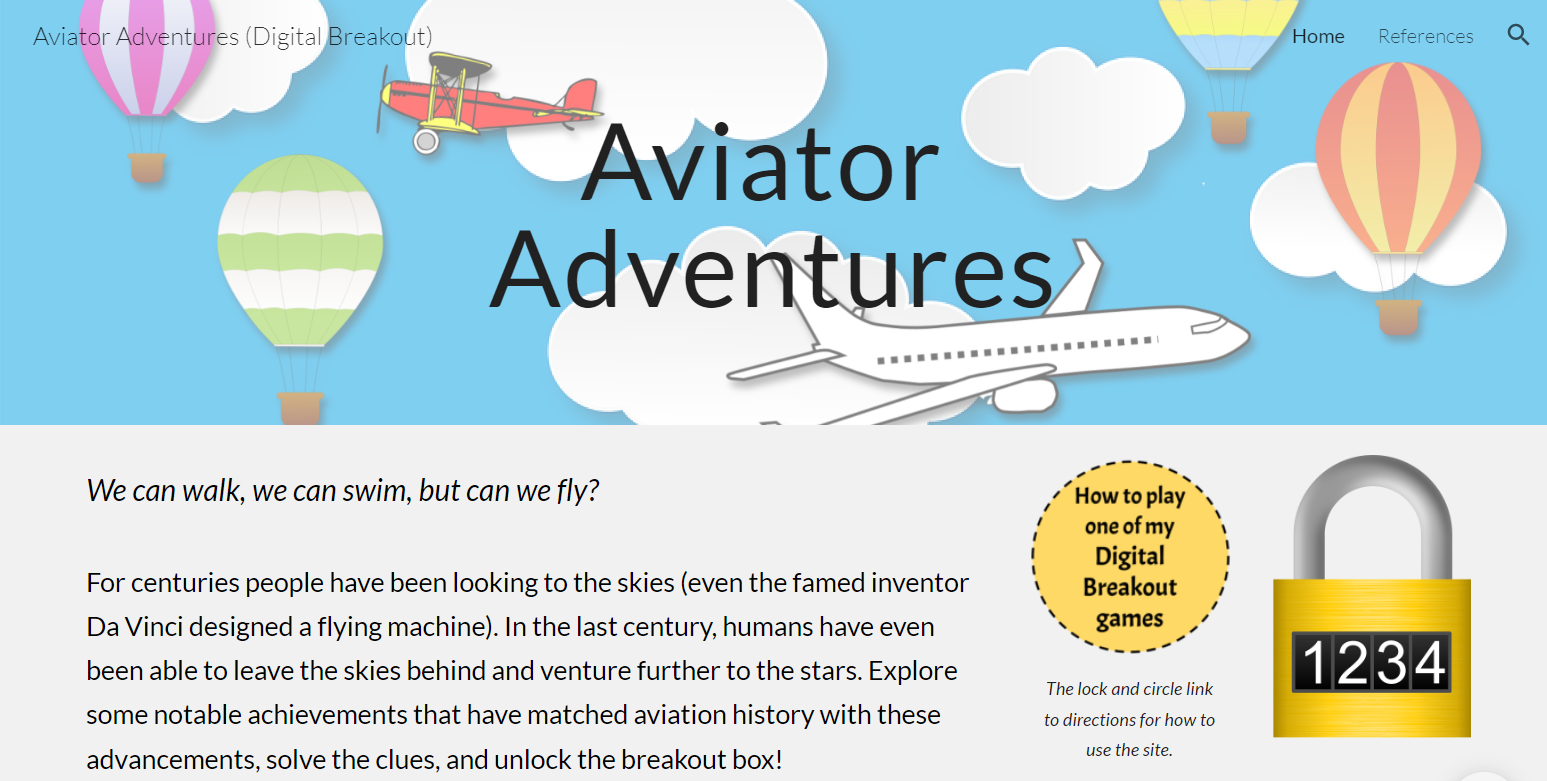 Aviator Adventures (Digital Breakout)

Home References

Aviator Adventures

We can walk, we can swim, but can we fly?

For centuries people have been looking to the skies (even the famed inventor Da Vinci designed a flying machine). In the last century, humans have even been able to leave the skies behind and venture further to the stars. Explore some notable achievements that have matched aviation history with these advancements, solve the clues, and unlock the breakout box!

How to play one of my Digital Breakout games

The lock and circle link to directions for how to use the site.

1234